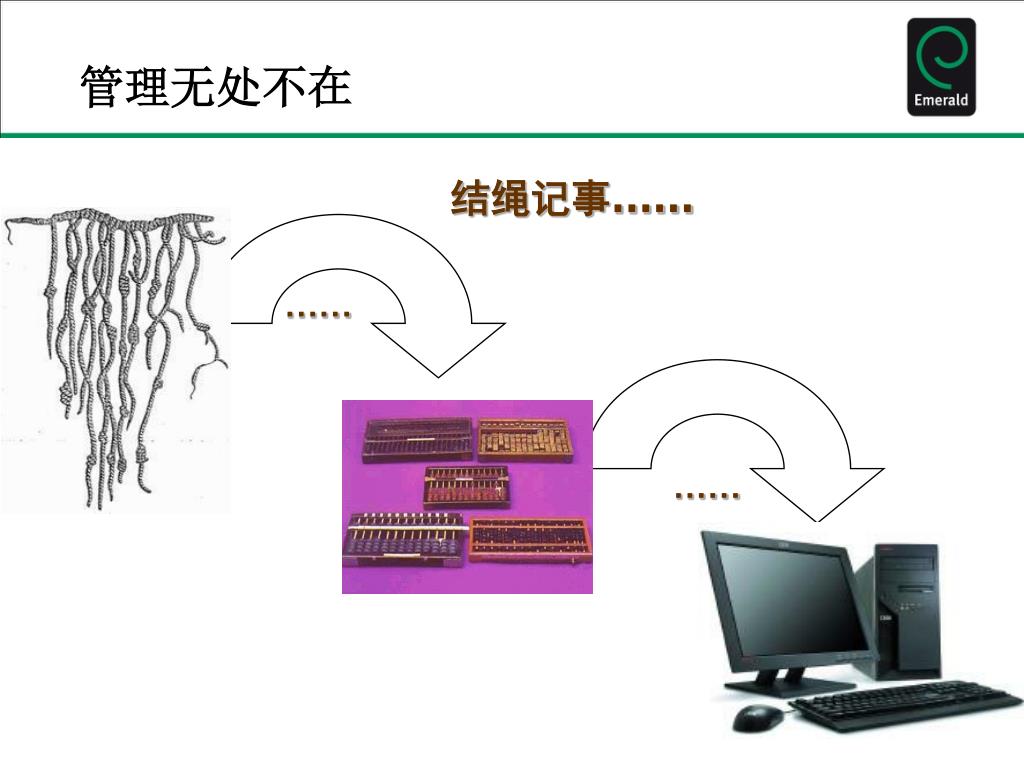 管理无处不在

Emerald

结绳记事……

……

……